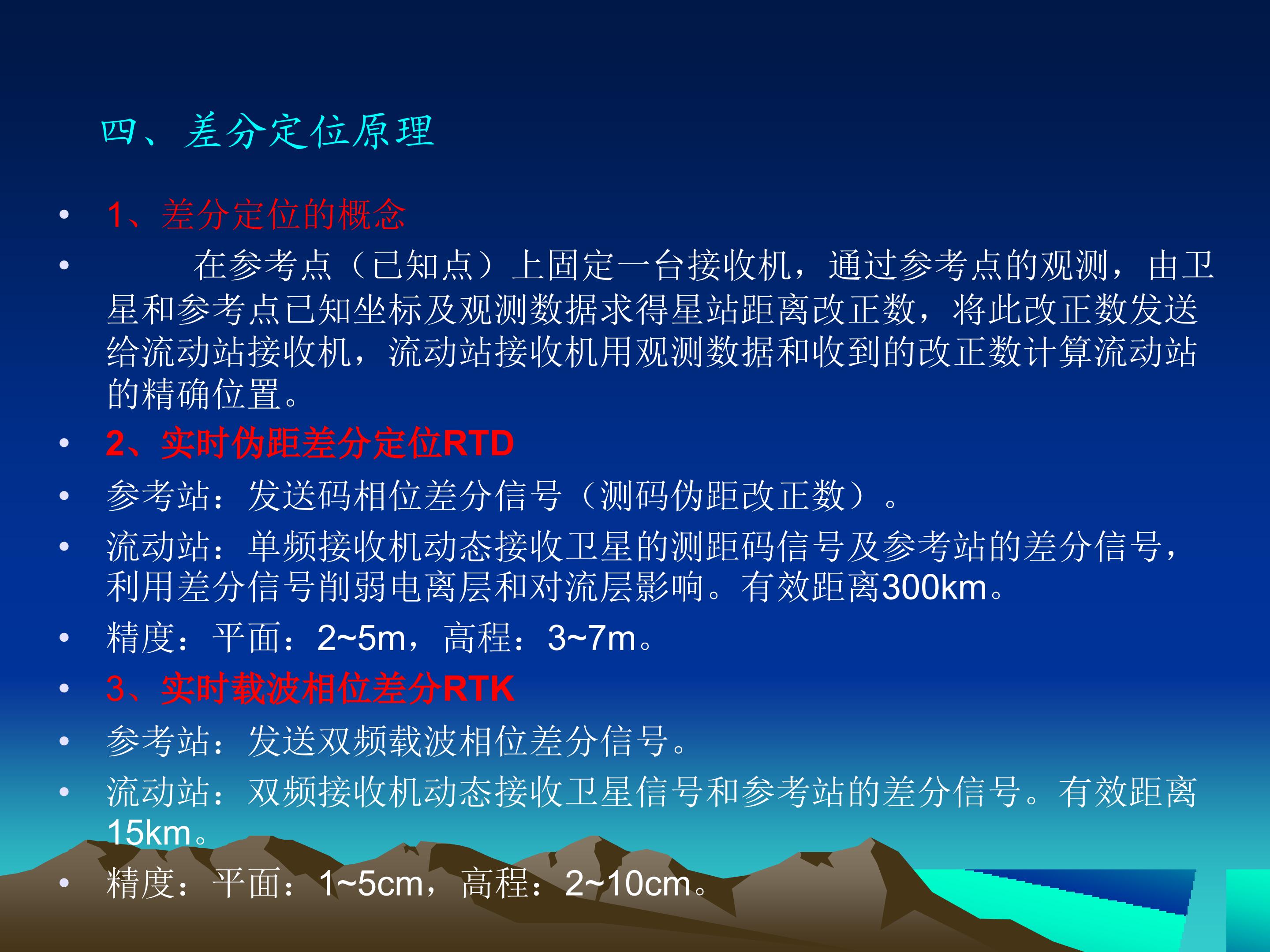 四、差分定位原理

• 1、差分定位的概念

• 在参考点（已知点）上固定一台接收机，通过参考点的观测，由卫星和参考点已知坐标及观测数据求得星站距离改正数，将此改正数发送给流动站接收机，流动站接收机用观测数据和收到的改正数计算流动站的精确位置。

• 2、实时伪距差分定位RTD

• 参考站：发送码相位差分信号（测码伪距改正数）。

• 流动站：单频接收机动态接收卫星的测距码信号及参考站的差分信号，利用差分信号削弱电离层和对流层影响。有效距离300km。

• 精度：平面：2~5m，高程：3~7m。

• 3、实时载波相位差分RTK

• 参考站：发送双频载波相位差分信号。

• 流动站：双频接收机动态接收卫星信号和参考站的差分信号。有效距离15km。

• 精度：平面：1~5cm，高程：2~10cm。